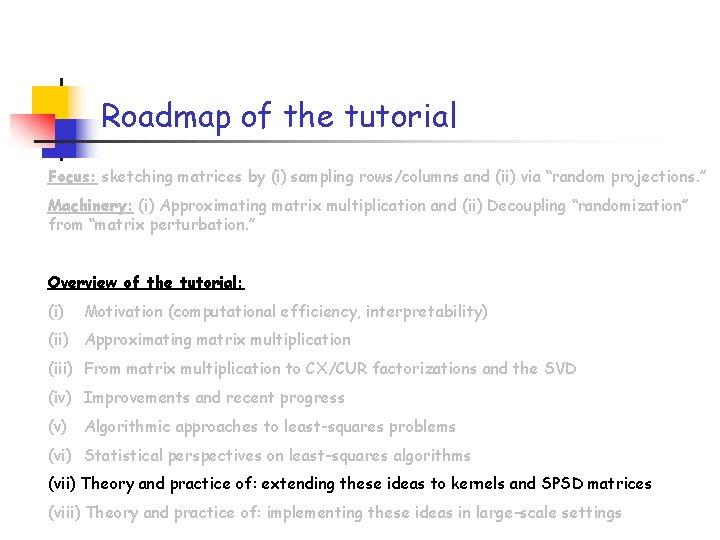 Roadmap of the tutorial

Focus: sketching matrices by (i) sampling rows/columns and (ii) via “random projections.”

Machinery: (i) Approximating matrix multiplication and (ii) Decoupling “randomization” from “matrix perturbation.”

Overview of the tutorial:

(i) Motivation (computational efficiency, interpretability)

(ii) Approximating matrix multiplication

(iii) From matrix multiplication to CX/CUR factorizations and the SVD

(iv) Improvements and recent progress

(v) Algorithmic approaches to least-squares problems

(vi) Statistical perspectives on least-squares algorithms

(vii) Theory and practice of: extending these ideas to kernels and SPSD matrices

(viii) Theory and practice of: implementing these ideas in large-scale settings